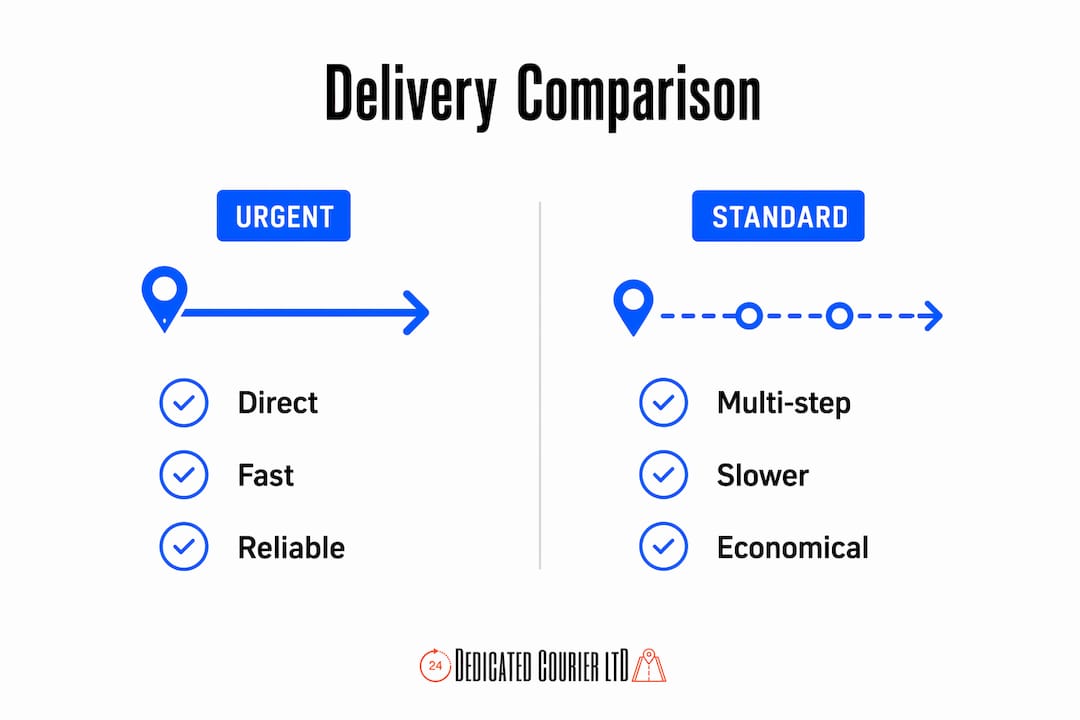 Delivery Comparison

URGENT

Direct

Fast

Reliable

STANDARD

Multi-step

Slower

Economical

24 DEDICATED COURIER LTD